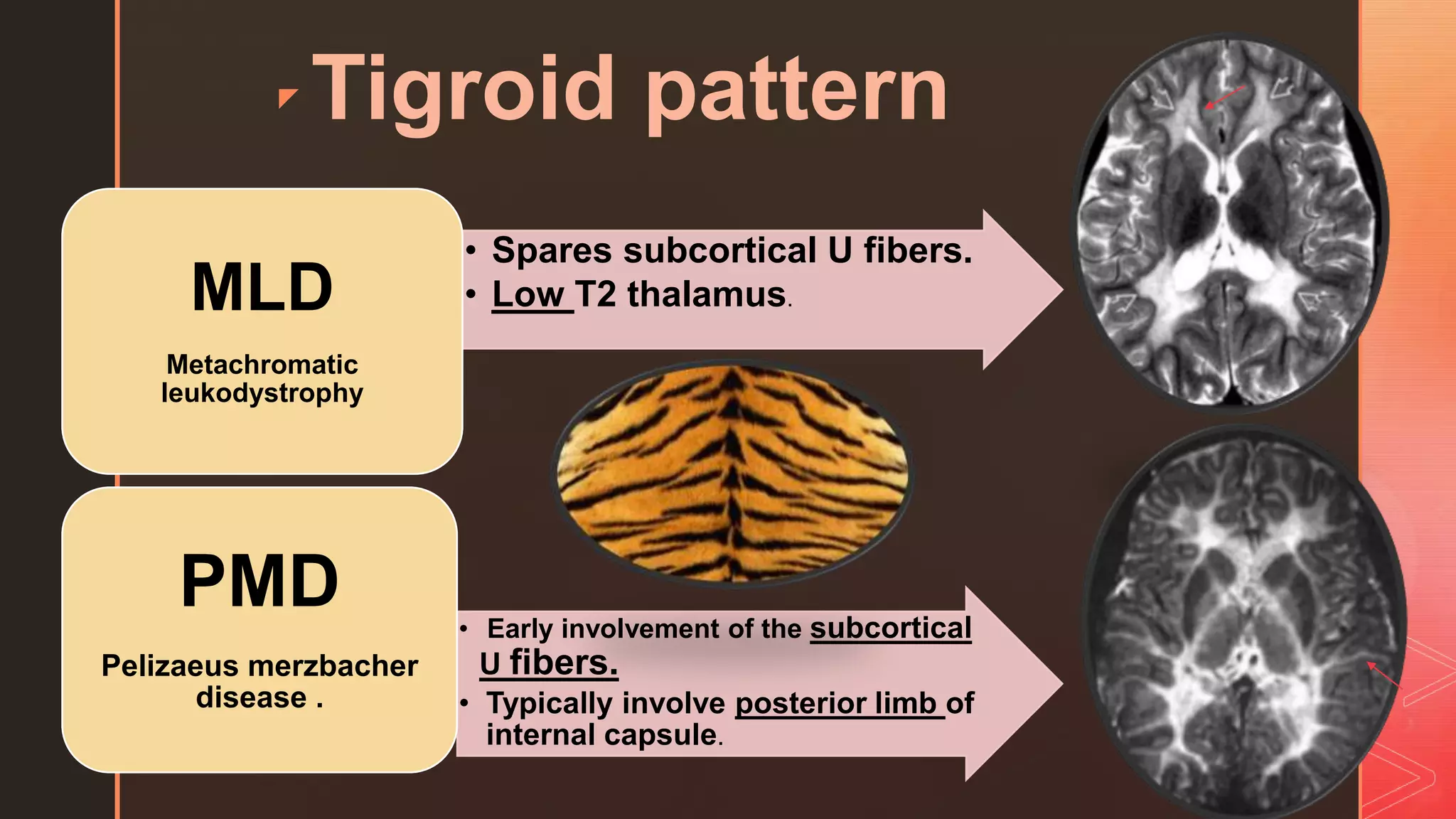 Tigroid pattern

MLD

Metachromatic leukodystrophy

• Spares subcortical U fibers.
• Low T2 thalamus.

PMD

Pelizaeus merzbacher disease .

• Early involvement of the subcortical U fibers.
• Typically involve posterior limb of internal capsule.